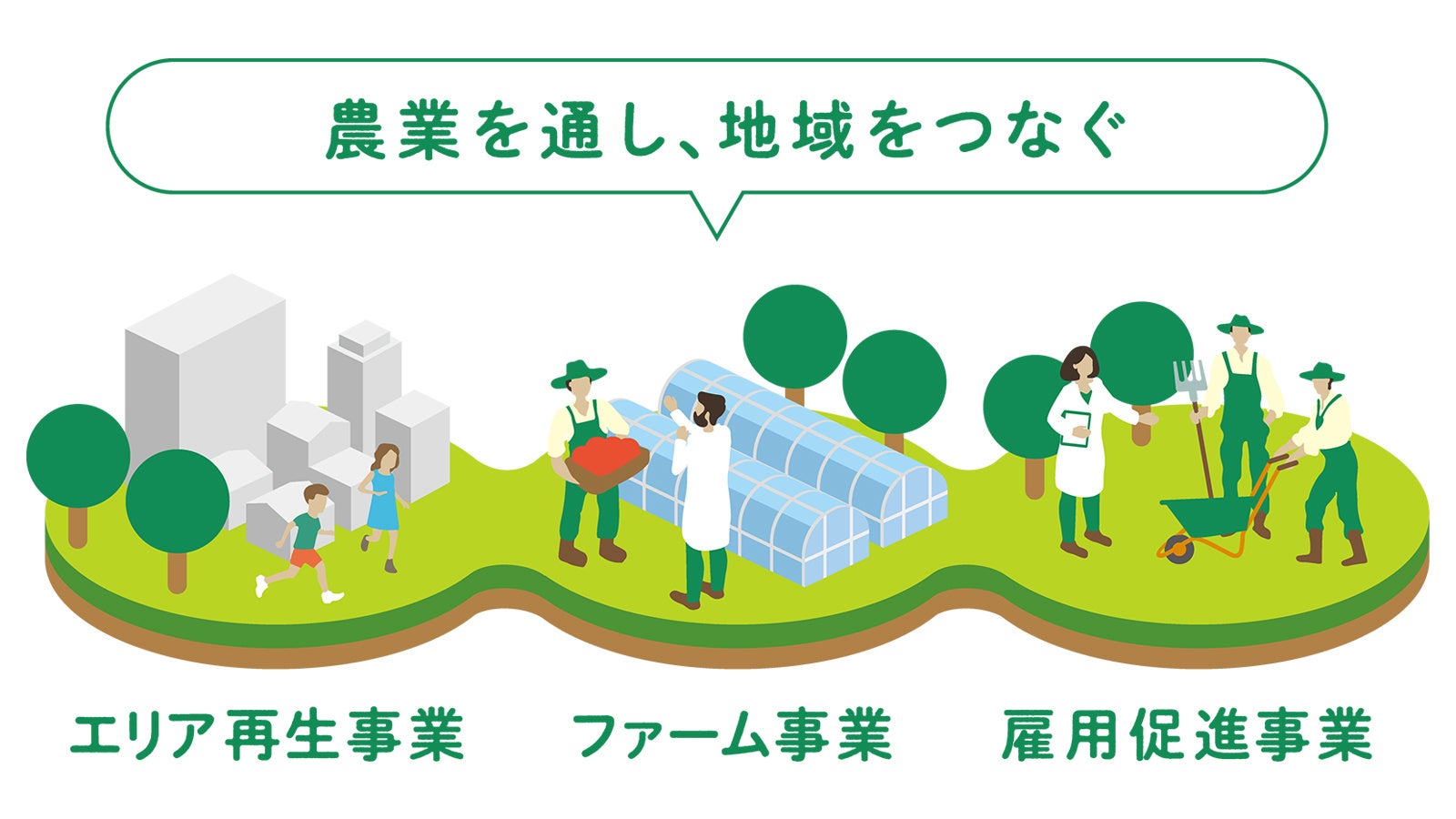 農業を通し、地域をつなぐ

エリア再生事業

ファーム事業

雇用促進事業